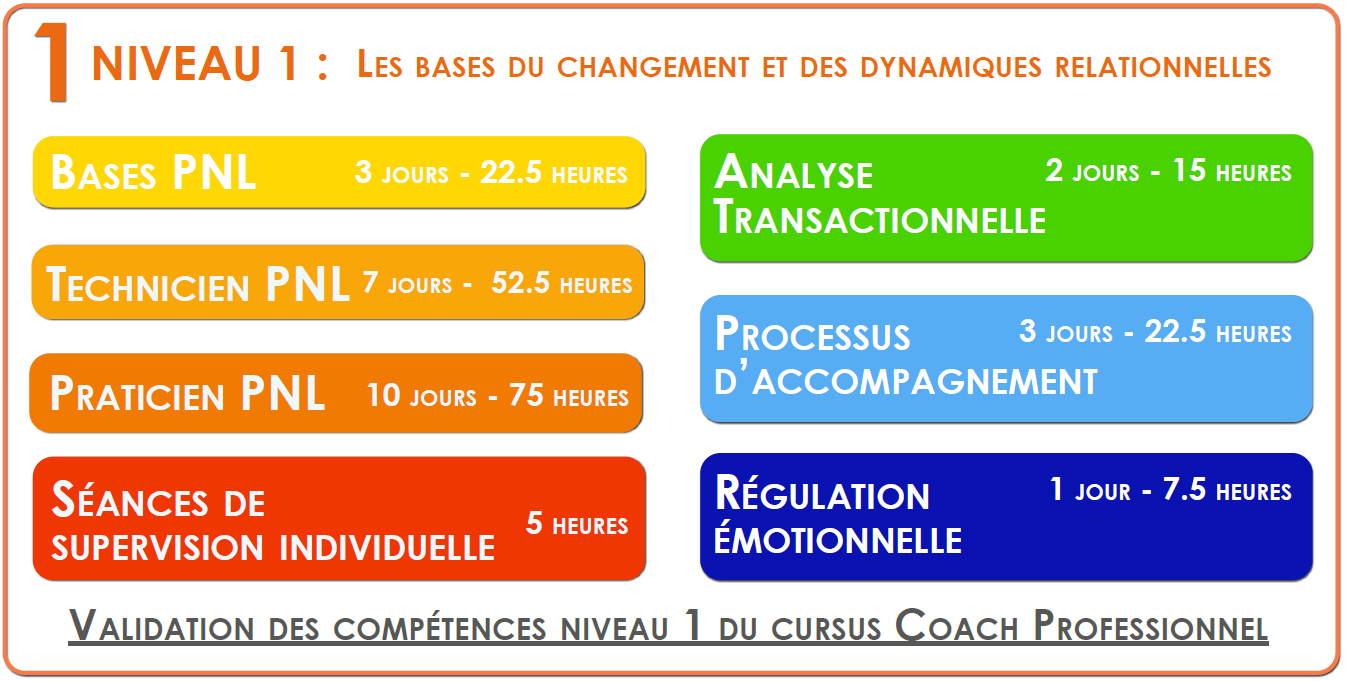 1 NIVEAU 1 : Les bases du changement et des dynamiques relationnelles

Bases PNL 3 jours - 22.5 heures

Technicien PNL 7 jours - 52.5 heures

Praticien PNL 10 jours - 75 heures

Séances de supervision individuelle 5 heures

Analyse Transactionnelle 2 jours - 15 heures

Processus d'accompagnement 3 jours - 22.5 heures

Régulation émotionnelle 1 jour - 7.5 heures

Validation des compétences niveau 1 du cursus Coach Professionnel